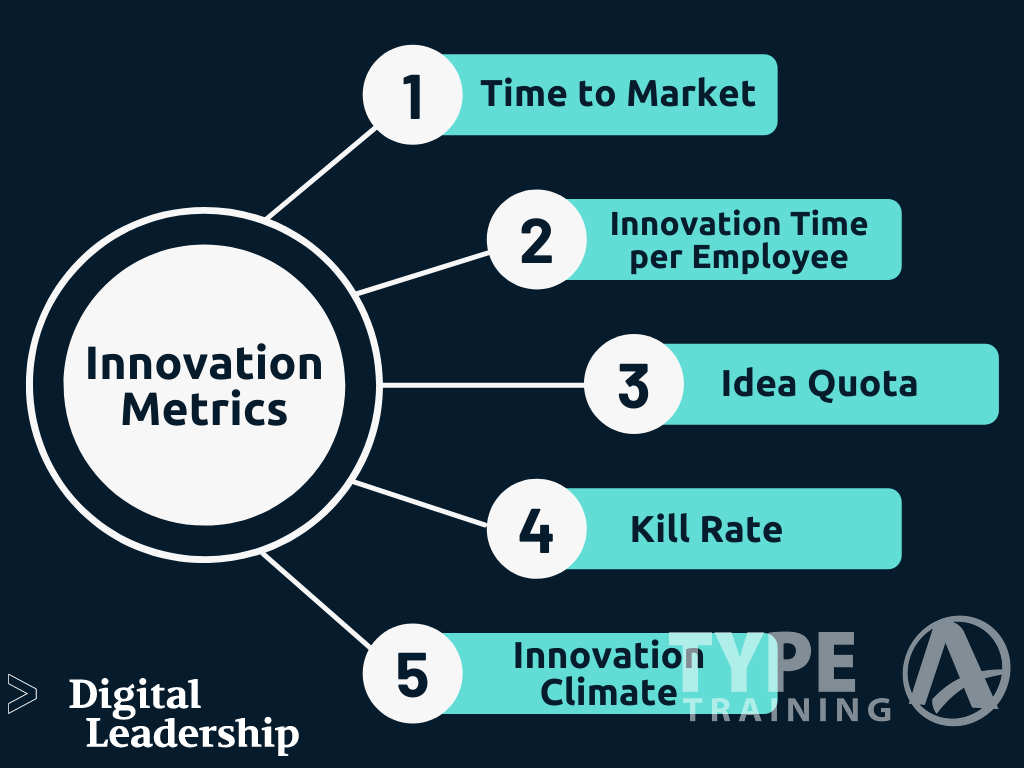 Innovation Metrics

1 Time to Market

2 Innovation Time per Employee

3 Idea Quota

4 Kill Rate

5 Innovation Climate

Digital Leadership

TYPE TRAINING